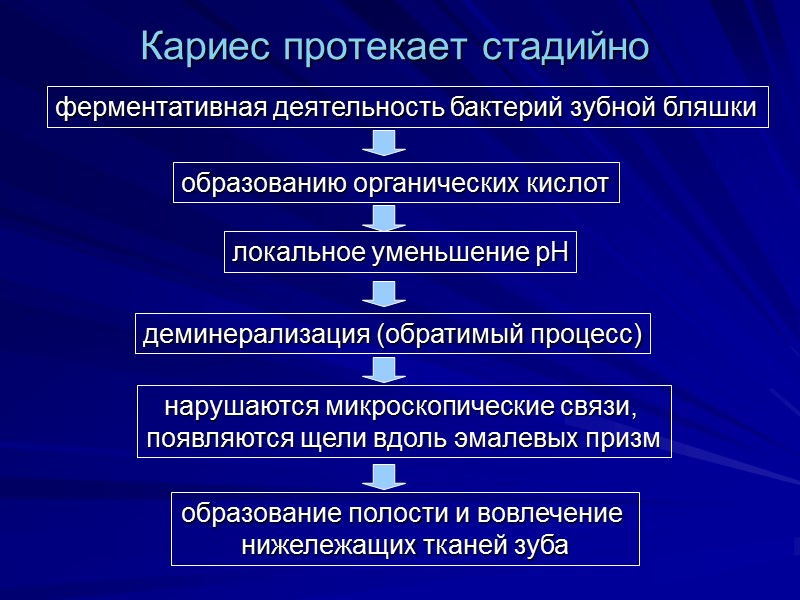 Кариес протекает стадийно

ферментативная деятельность бактерий зубной бляшки

образованию органических кислот

локальное уменьшение рН

деминерализация (обратимый процесс)

нарушаются микроскопические связи, появляются щели вдоль эмалевых призм

образование полости и вовлечение нижележащих тканей зуба